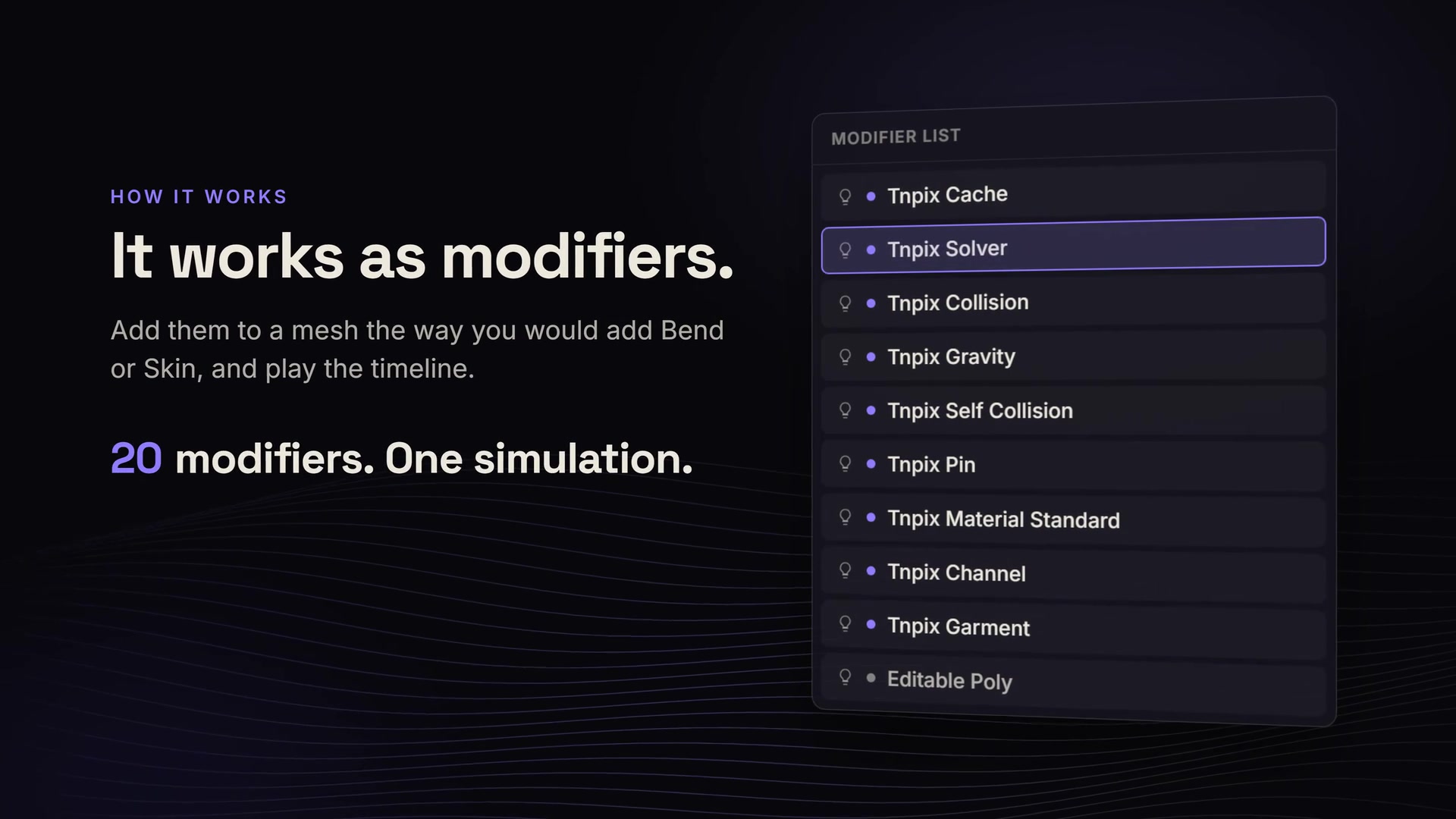 HOW IT WORKS

It works as modifiers.

Add them to a mesh the way you would add Bend or Skin, and play the timeline.

20 modifiers. One simulation.

MODIFIER LIST

• Tnpix Cache
• Tnpix Solver
• Tnpix Collision
• Tnpix Gravity
• Tnpix Self Collision
• Tnpix Pin
• Tnpix Material Standard
• Tnpix Channel
• Tnpix Garment
• Editable Poly